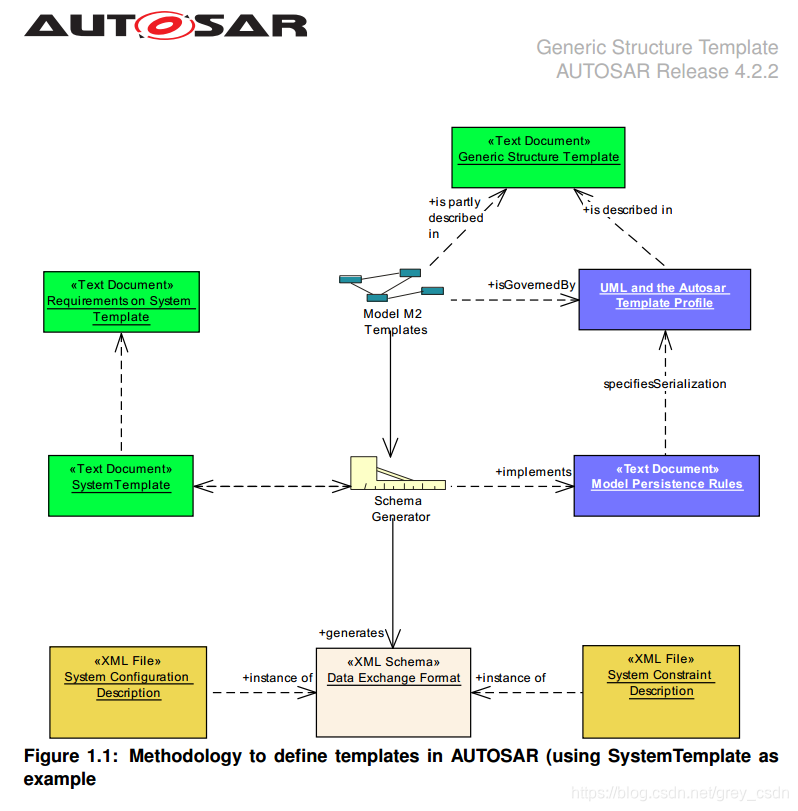 AUTOSAR

Generic Structure Template
AUTOSAR Release 4.2.2

«Text Document»
Generic Structure Template

+is partly described in

+is described in

«Text Document»
Requirements on System Template

Model M2 Templates

+isGovernedBy

UML and the Autosar Template Profile

specifiesSerialization

«Text Document»
SystemTemplate

Schema Generator

+implements

«Text Document»
Model Persistence Rules

+generates

«XML File»
System Configuration Description

+instance of

«XML Schema»
Data Exchange Format

+instance of

«XML File»
System Constraint Description

Figure 1.1: Methodology to define templates in AUTOSAR (using SystemTemplate as example

https://blog.csdn.net/grey_csdn